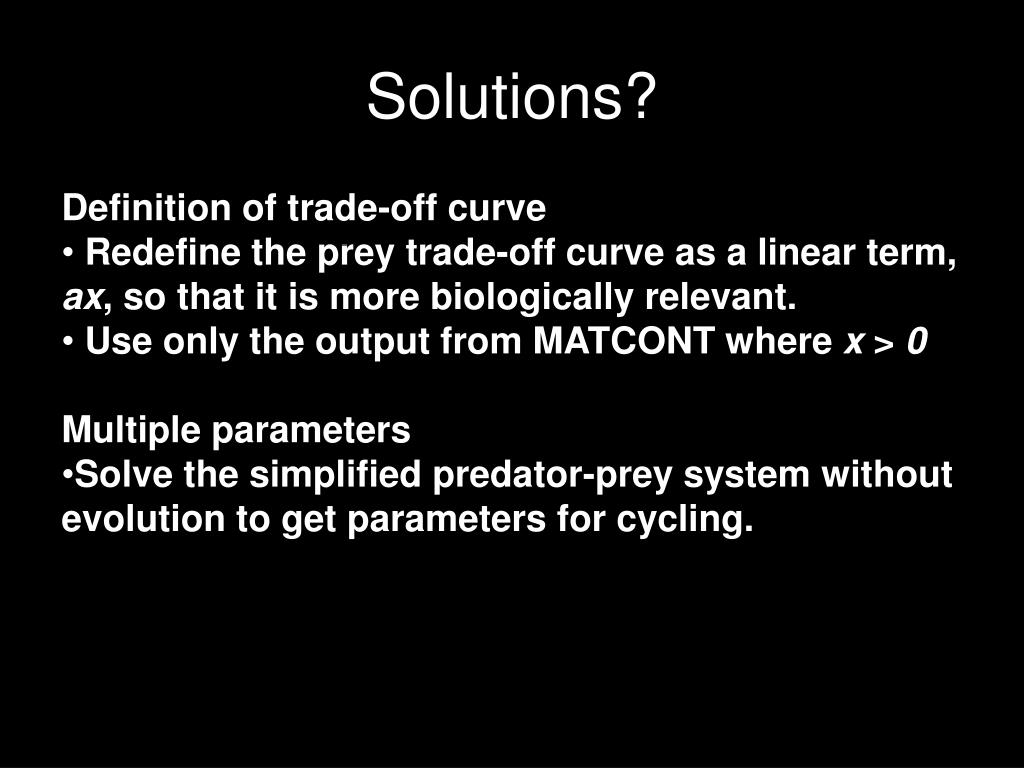 Solutions?

Definition of trade-off curve
• Redefine the prey trade-off curve as a linear term, $ax$, so that it is more biologically relevant.
• Use only the output from MATCONT where $x > 0$

Multiple parameters
•Solve the simplified predator-prey system without evolution to get parameters for cycling.